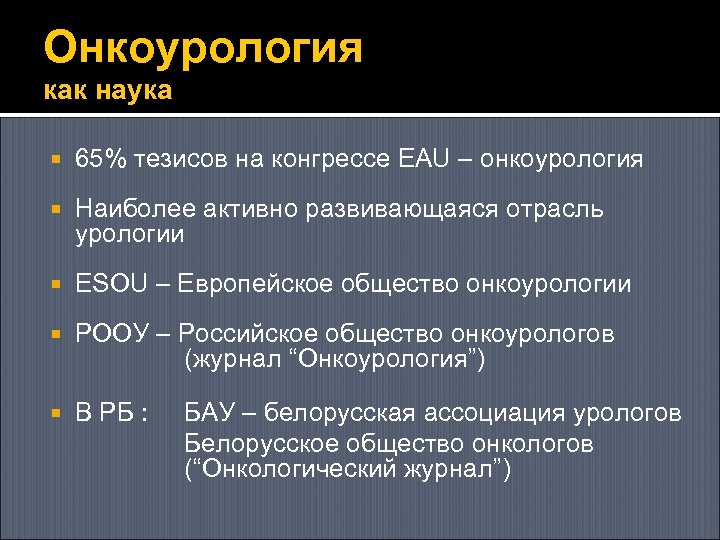 Онкоурология
как наука

65% тезисов на конгрессе EAU – онкоурология

Наиболее активно развивающаяся отрасль урологии

ESOU – Европейское общество онкоурологии

РООУ – Российское общество онкоурологов (журнал “Онкоурология”)

В РБ : БАУ – белорусская ассоциация урологов
Белорусское общество онкологов (“Онкологический журнал”)